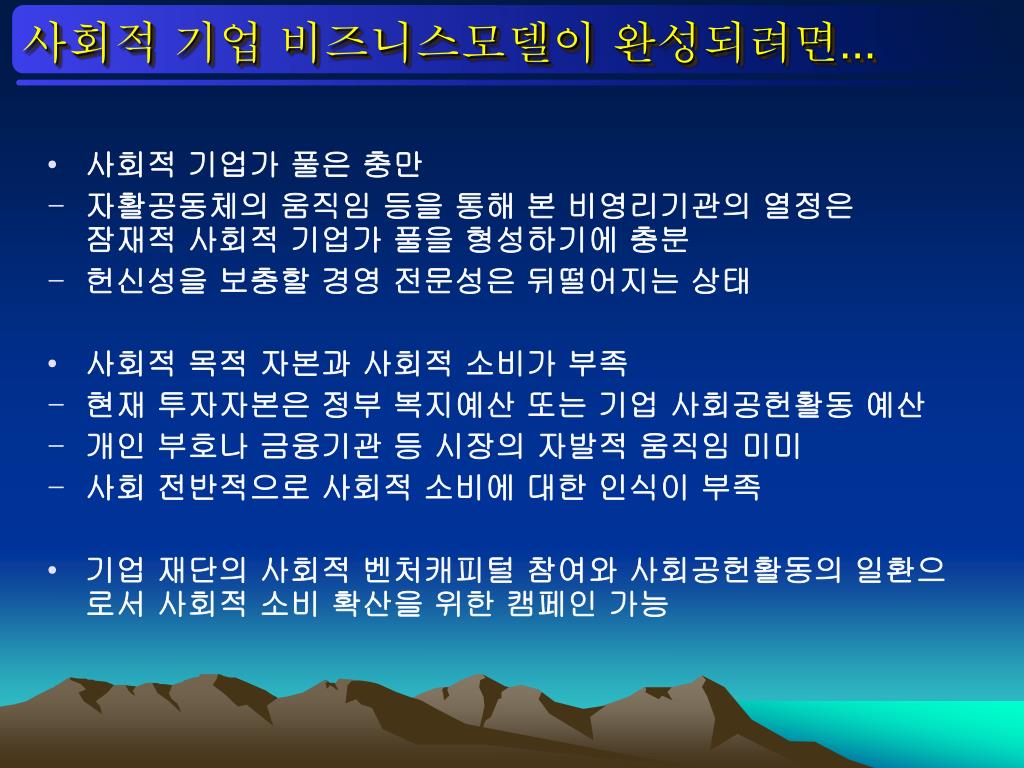 사회적 기업 비즈니스모델이 완성되려면...

• 사회적 기업가 풀은 충만
– 자활공동체의 움직임 등을 통해 본 비영리기관의 열정은 잠재적 사회적 기업가 풀을 형성하기에 충분
– 헌신성을 보충할 경영 전문성은 뒤떨어지는 상태

• 사회적 목적 자본과 사회적 소비가 부족
– 현재 투자자본은 정부 복지예산 또는 기업 사회공헌활동 예산
– 개인 부호나 금융기관 등 시장의 자발적 움직임 미미
– 사회 전반적으로 사회적 소비에 대한 인식이 부족

• 기업 재단의 사회적 벤처캐피털 참여와 사회공헌활동의 일환으로서 사회적 소비 확산을 위한 캠페인 가능